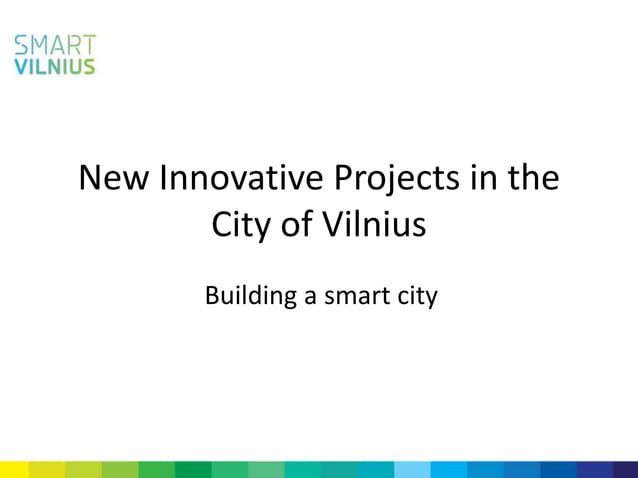 SMART
VILNIUS

New Innovative Projects in the City of Vilnius

Building a smart city